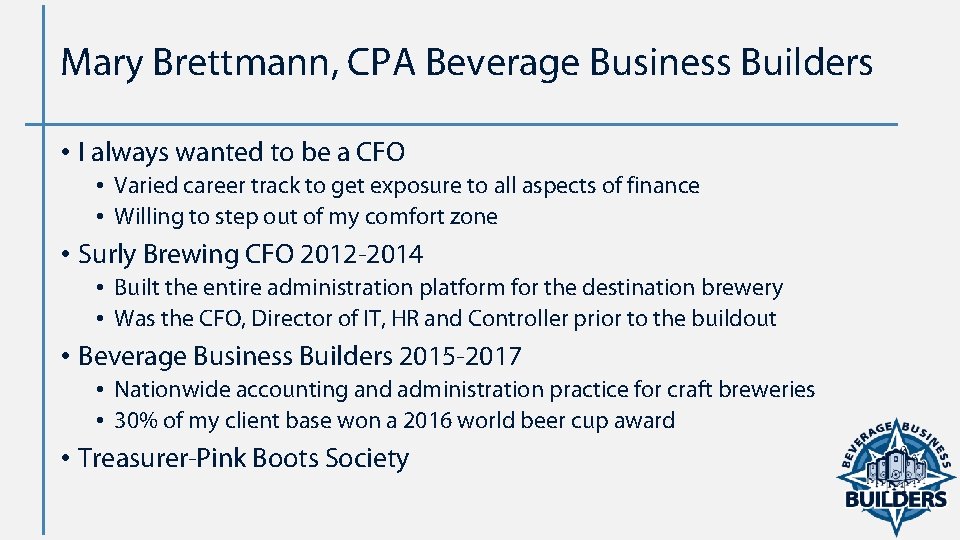 Mary Brettmann, CPA Beverage Business Builders

• I always wanted to be a CFO
  • Varied career track to get exposure to all aspects of finance
  • Willing to step out of my comfort zone
• Surly Brewing CFO 2012-2014
  • Built the entire administration platform for the destination brewery
  • Was the CFO, Director of IT, HR and Controller prior to the buildout
• Beverage Business Builders 2015-2017
  • Nationwide accounting and administration practice for craft breweries
  • 30% of my client base won a 2016 world beer cup award
• Treasurer-Pink Boots Society

BEVERAGE BUSINESS BUILDERS